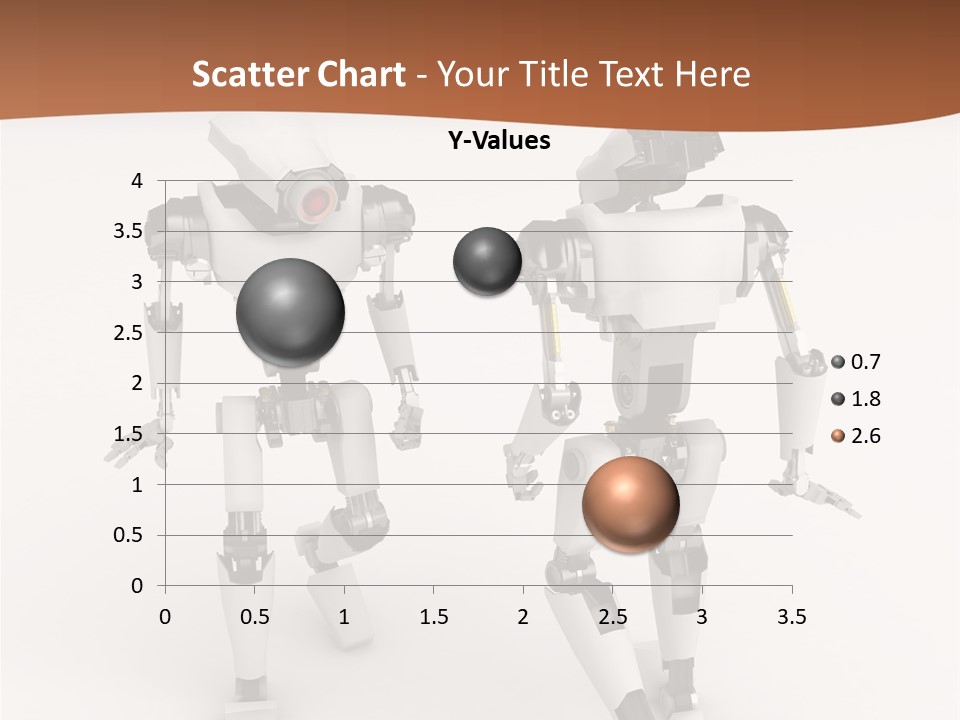 Scatter Chart - Your Title Text Here

Y-Values

4
3.5
3
2.5
2
1.5
1
0.5
0

0 0.5 1 1.5 2 2.5 3 3.5

0.7
1.8
2.6